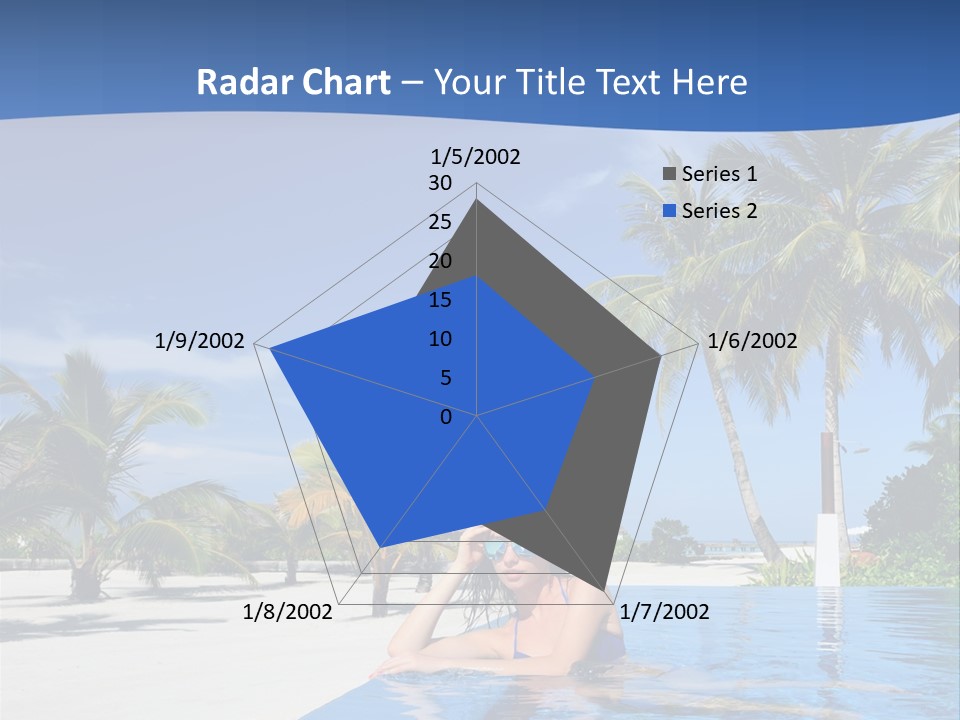 Radar Chart – Your Title Text Here

1/5/2002
30
25
20
15
10
5
0
1/6/2002
1/7/2002
1/8/2002
1/9/2002

Series 1
Series 2